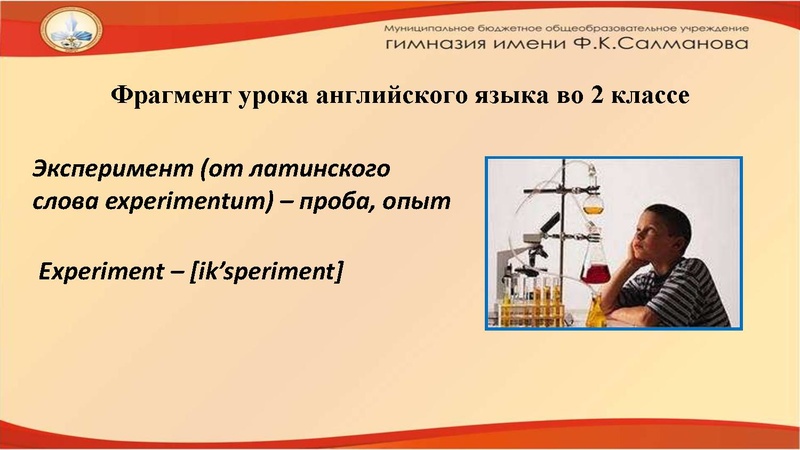 Муниципальное бюджетное общеобразовательное учреждение
гимназия имени Ф.К.Салманова

Фрагмент урока английского языка во 2 классе

Эксперимент (от латинского слова experimentum) – проба, опыт

Experiment – [ik'speriment]